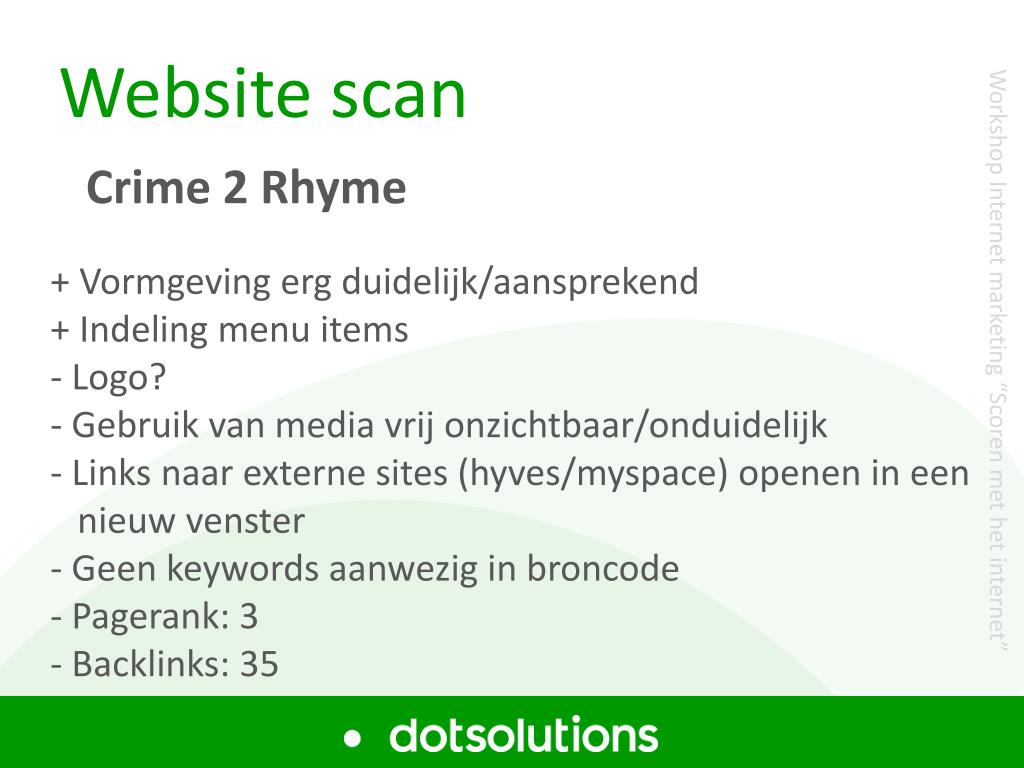 Website scan

Crime 2 Rhyme

+ Vormgeving erg duidelijk/aansprekend
+ Indeling menu items
- Logo?
- Gebruik van media vrij onzichtbaar/onduidelijk
- Links naar externe sites (hyves/myspace) openen in een nieuw venster
- Geen keywords aanwezig in broncode
- Pagerank: 3
- Backlinks: 35

Workshop Internet marketing "Scoren met het internet"

dotsolutions